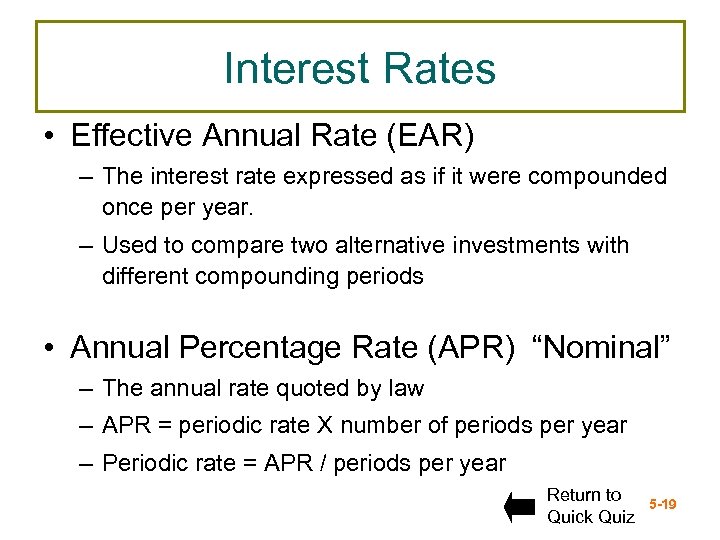 Interest Rates

• Effective Annual Rate (EAR)
– The interest rate expressed as if it were compounded once per year.
– Used to compare two alternative investments with different compounding periods

• Annual Percentage Rate (APR) “Nominal”
– The annual rate quoted by law
– APR = periodic rate X number of periods per year
– Periodic rate = APR / periods per year

Return to Quick Quiz

5-19